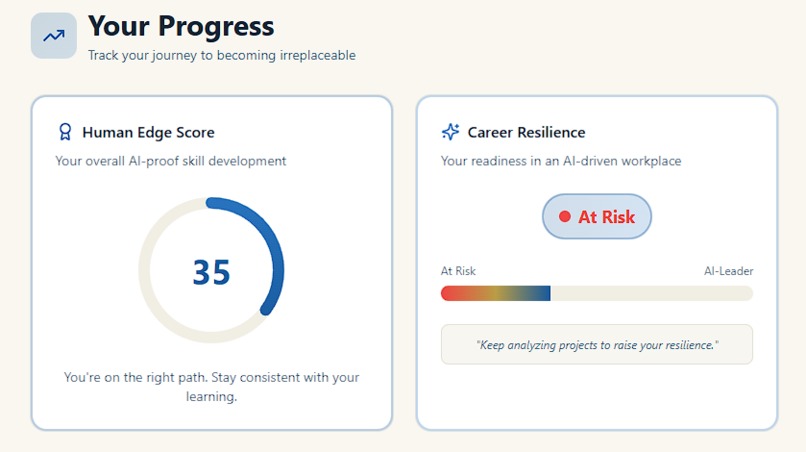 Your Progress
Track your journey to becoming irreplaceable

Human Edge Score
Your overall AI-proof skill development

35

You're on the right path. Stay consistent with your learning.

Career Resilience
Your readiness in an AI-driven workplace

At Risk

At Risk
AI-Leader

"Keep analyzing projects to raise your resilience."